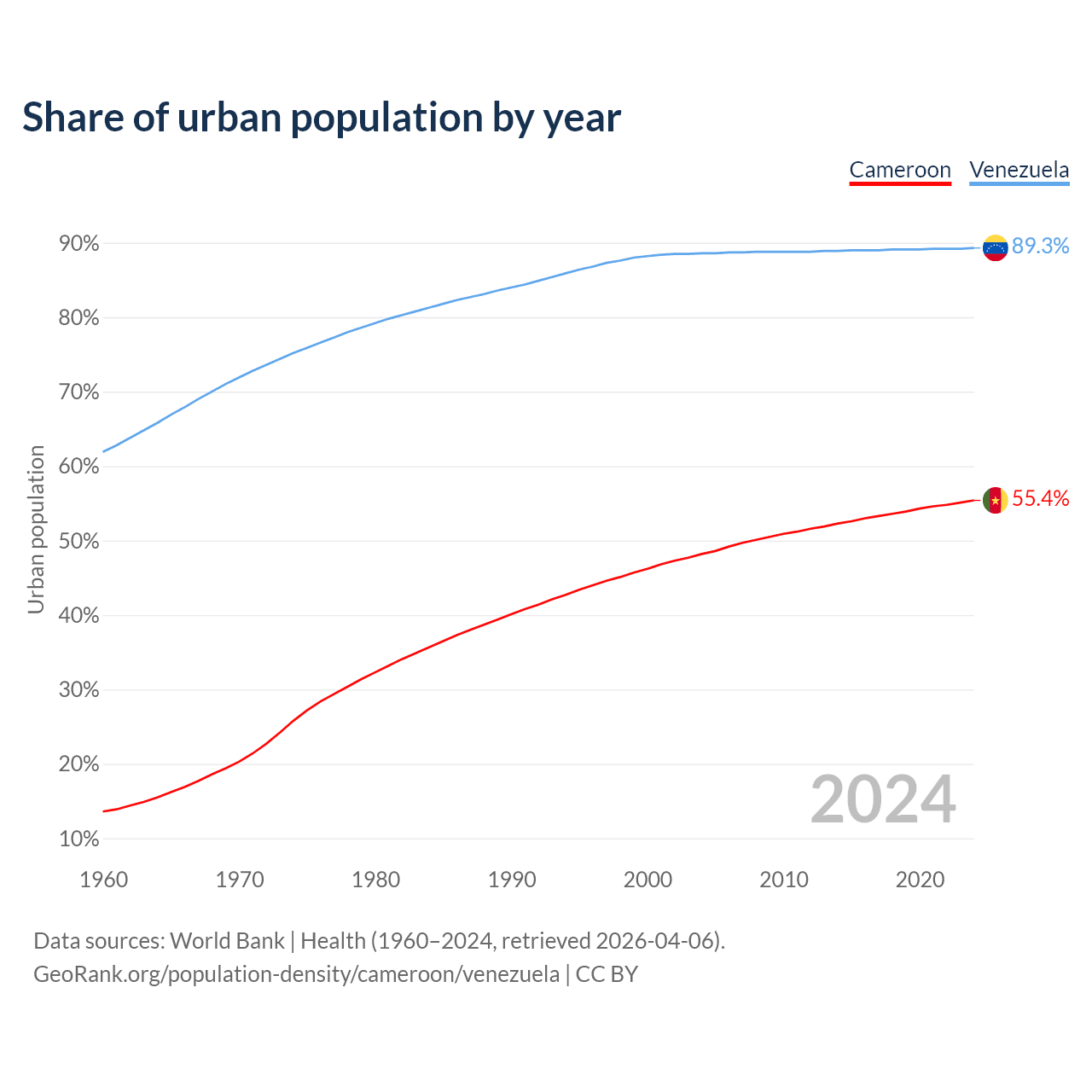 Share of urban population by year

Cameroon Venezuela

90%
80%
70%
60%
50%
40%
30%
20%
10%

Urban population

89.3%
55.4%

2024

1960 1970 1980 1990 2000 2010 2020

Data sources: World Bank | Health (1960–2024, retrieved 2026-04-06).
GeoRank.org/population-density/cameroon/venezuela | CC BY